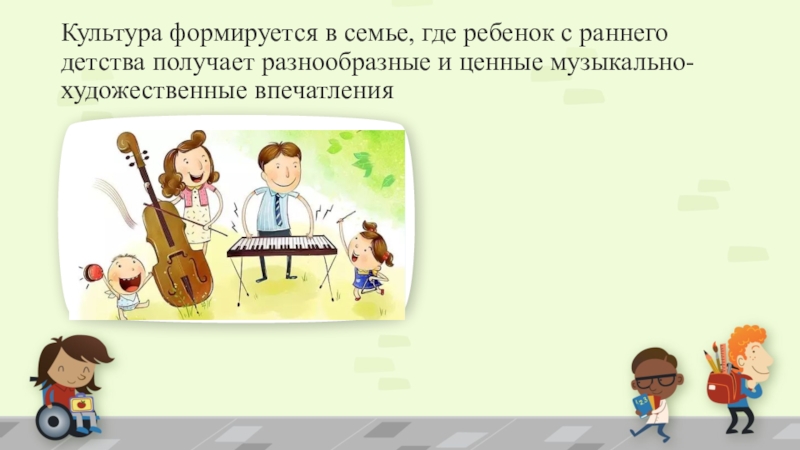 Культура формируется в семье, где ребенок с раннего детства получает разнообразные и ценные музыкально-художественные впечатления